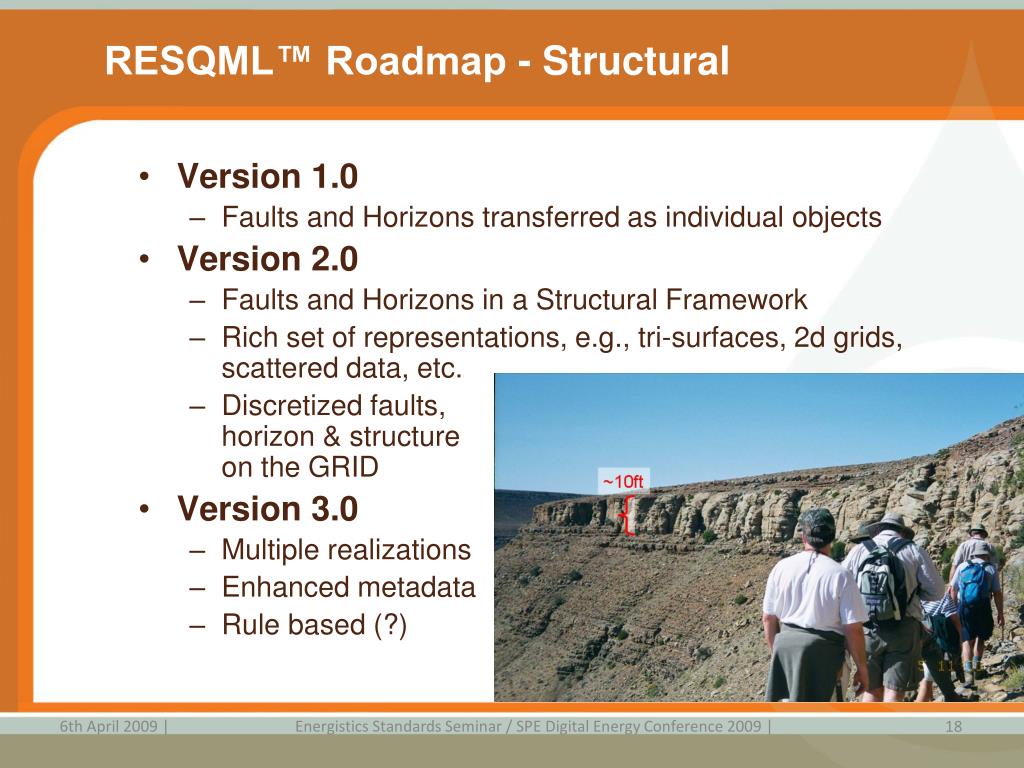 RESQML™ Roadmap - Structural

• Version 1.0
– Faults and Horizons transferred as individual objects
• Version 2.0
– Faults and Horizons in a Structural Framework
– Rich set of representations, e.g., tri-surfaces, 2d grids, scattered data, etc.
– Discretized faults, horizon & structure on the GRID
• Version 3.0
– Multiple realizations
– Enhanced metadata
– Rule based (?)

~10ft

6th April 2009 | Energistics Standards Seminar / SPE Digital Energy Conference 2009 | 18